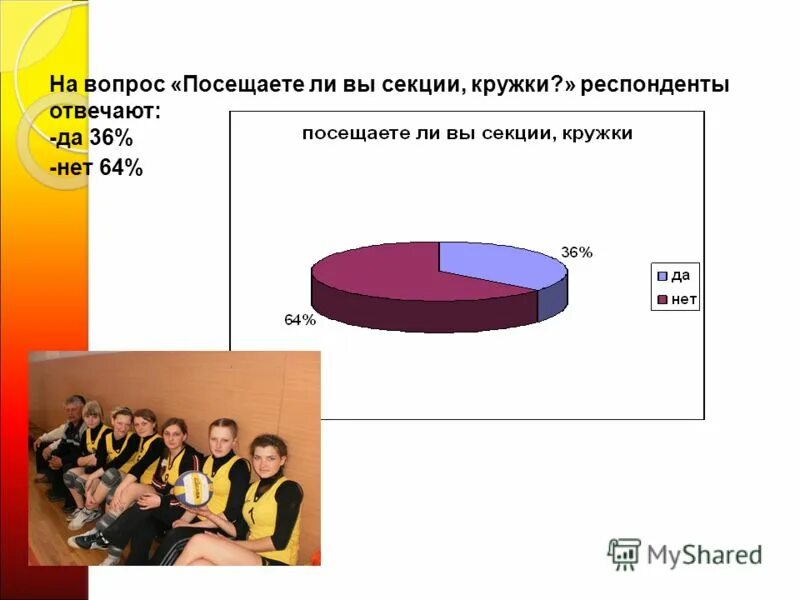 На вопрос «Посещаете ли вы секции, кружки?» респонденты отвечают:
-да 36%
-нет 64%

посещаете ли вы секции, кружки

36%
64%

да
нет

MyShared